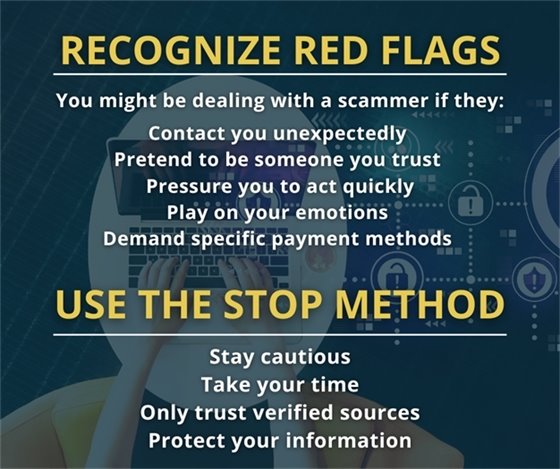 RECOGNIZE RED FLAGS

You might be dealing with a scammer if they:

Contact you unexpectedly
Pretend to be someone you trust
Pressure you to act quickly
Play on your emotions
Demand specific payment methods

USE THE STOP METHOD

Stay cautious
Take your time
Only trust verified sources
Protect your information